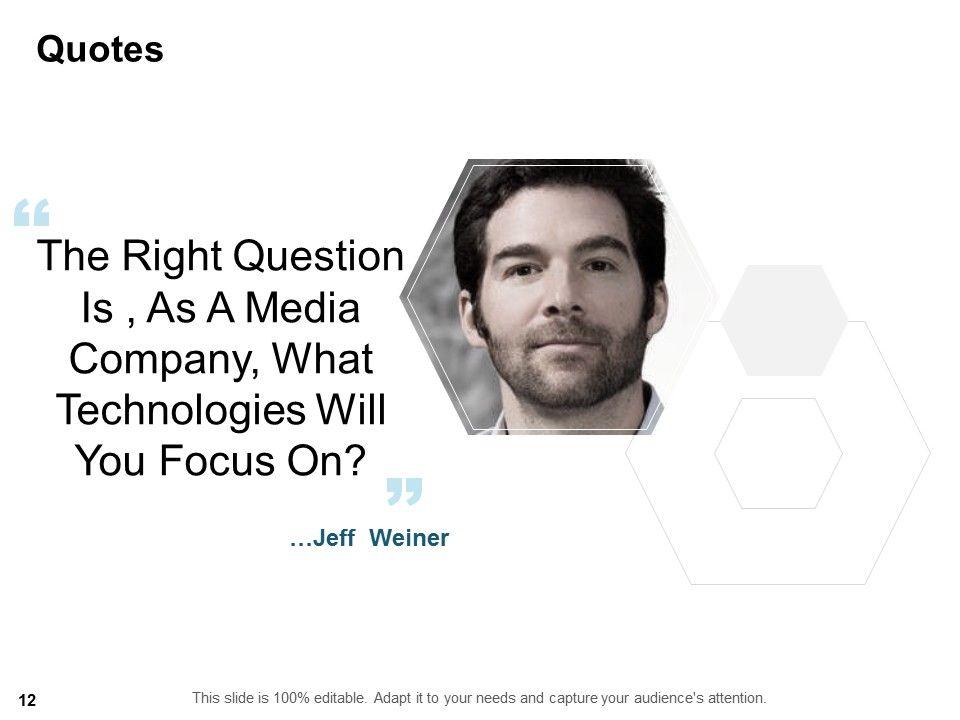 Quotes

“ The Right Question Is , As A Media Company, What Technologies Will You Focus On? ”

…Jeff Weiner

12

This slide is 100% editable. Adapt it to your needs and capture your audience's attention.